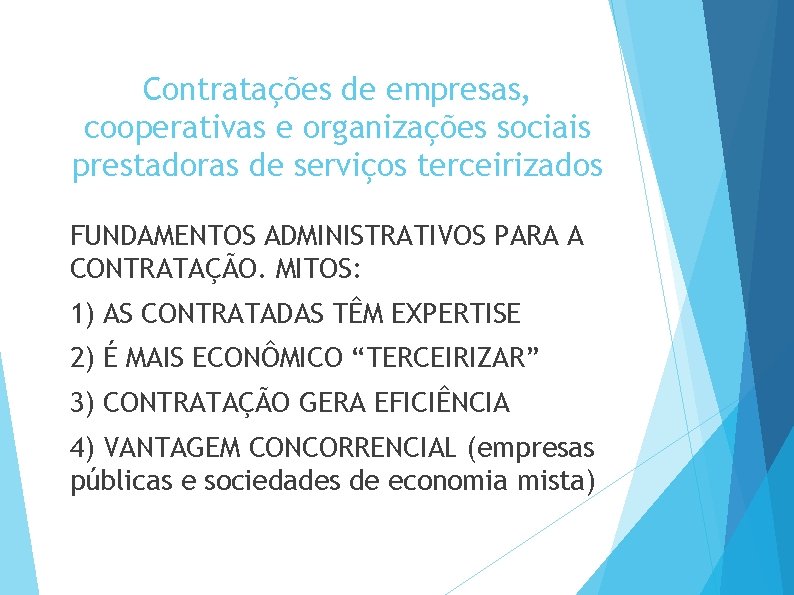 Contratações de empresas, cooperativas e organizações sociais prestadoras de serviços terceirizados

FUNDAMENTOS ADMINISTRATIVOS PARA A CONTRATAÇÃO. MITOS:

1) AS CONTRATADAS TÊM EXPERTISE

2) É MAIS ECONÔMICO “TERCEIRIZAR”

3) CONTRATAÇÃO GERA EFICIÊNCIA

4) VANTAGEM CONCORRENCIAL (empresas públicas e sociedades de economia mista)